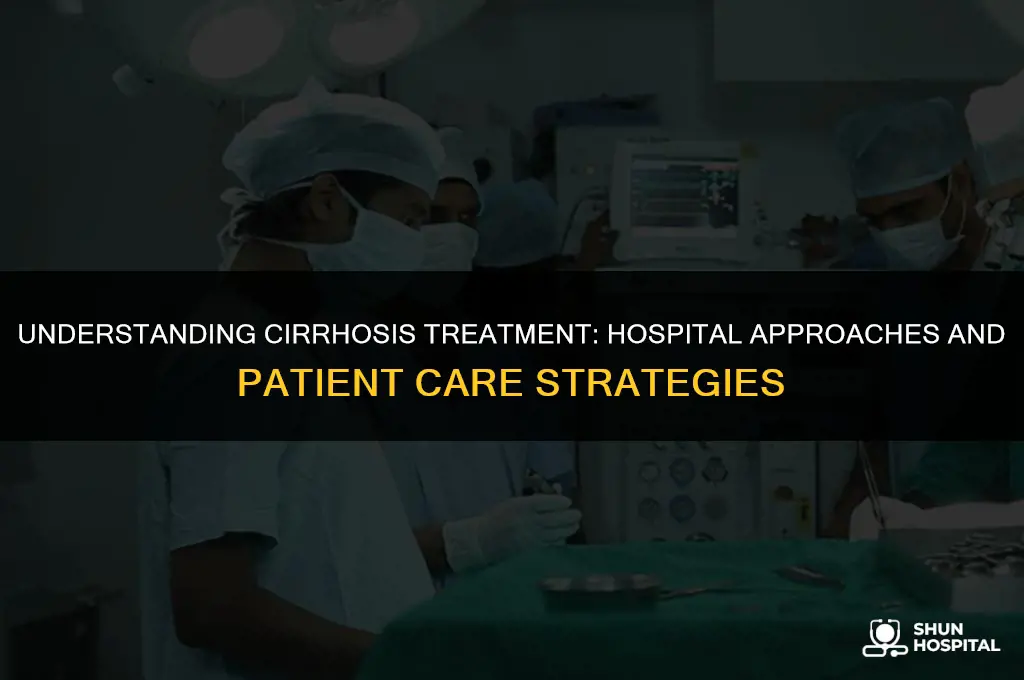 UNDERSTANDING CIRRHOSIS TREATMENT: HOSPITAL APPROACHES AND PATIENT CARE STRATEGIES

SHUN HOSPITAL